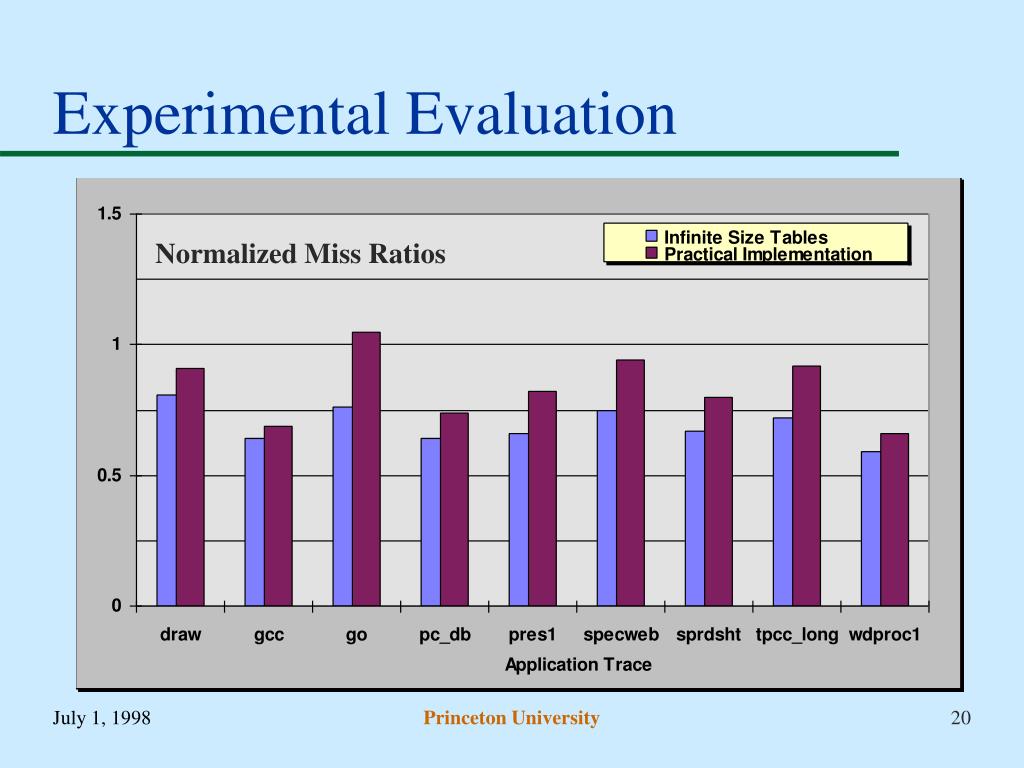 Experimental Evaluation

Normalized Miss Ratios

Infinite Size Tables
Practical Implementation

1.5
1
0.5
0

draw
gcc
go
pc_db
pres1
specweb
sprdsht
tpcc_long
wdproc1

Application Trace

July 1, 1998

Princeton University

20